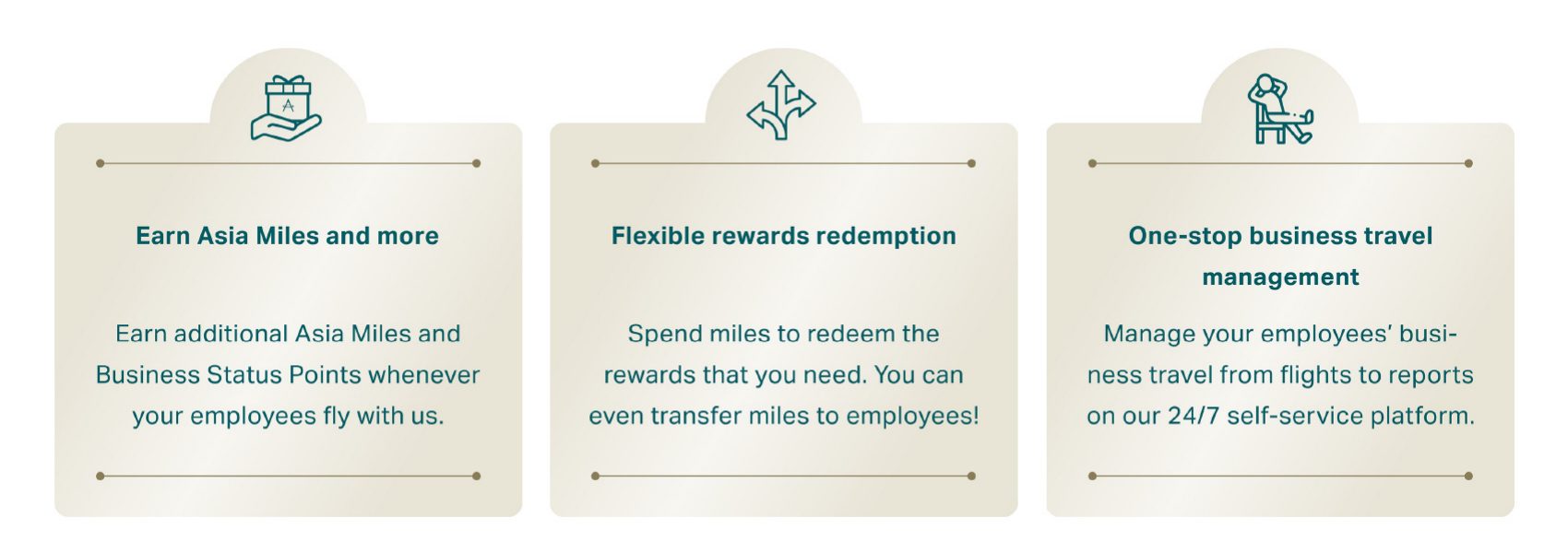 Earn Asia Miles and more

Earn additional Asia Miles and Business Status Points whenever your employees fly with us.

Flexible rewards redemption

Spend miles to redeem the rewards that you need. You can even transfer miles to employees!

One-stop business travel management

Manage your employees' business travel from flights to reports on our 24/7 self-service platform.